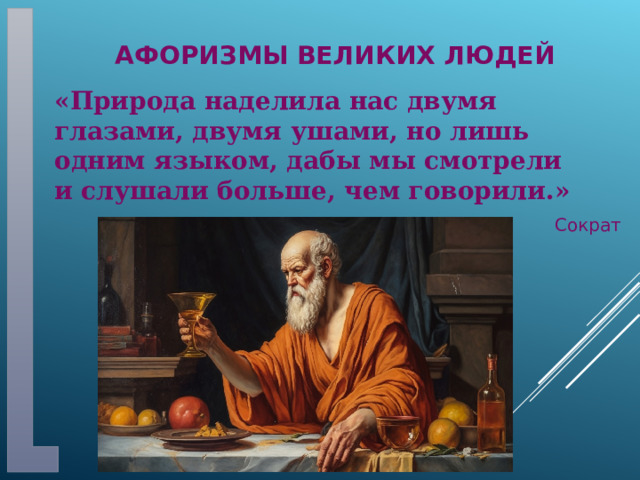 АФОРИЗМЫ ВЕЛИКИХ ЛЮДЕЙ

«Природа наделила нас двумя глазами, двумя ушами, но лишь одним языком, дабы мы смотрели и слушали больше, чем говорили.»

Сократ